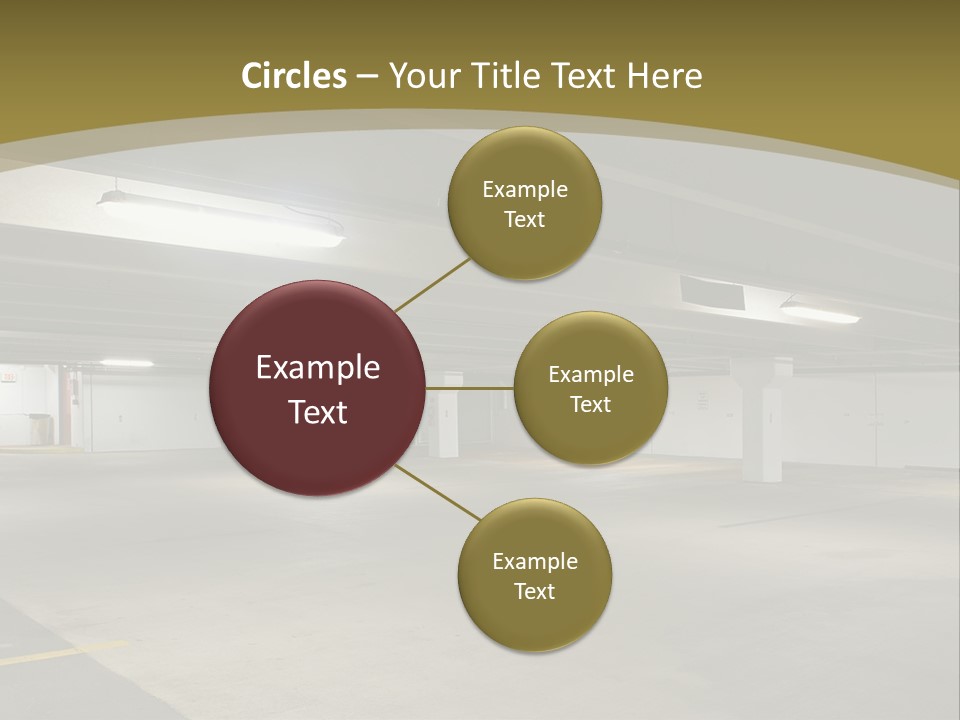 Circles – Your Title Text Here

Example Text

Example Text

Example Text

Example Text